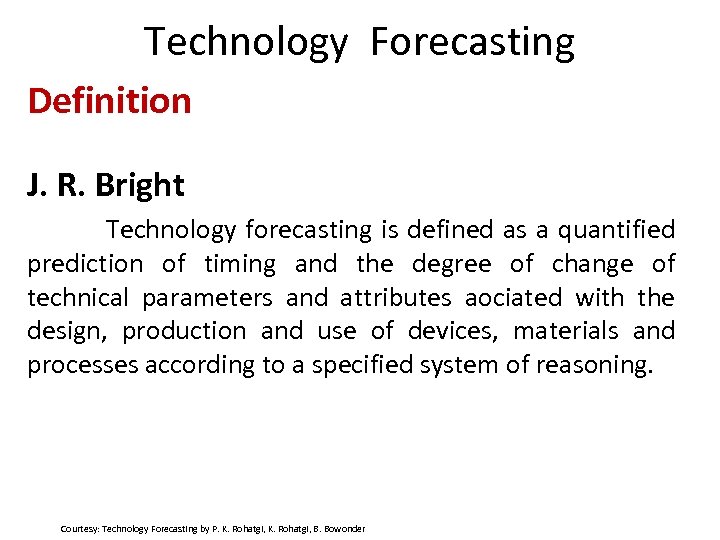 Technology Forecasting

Definition

J. R. Bright

Technology forecasting is defined as a quantified prediction of timing and the degree of change of technical parameters and attributes aociated with the design, production and use of devices, materials and processes according to a specified system of reasoning.

Courtesy: Technology Forecasting by P. K. Rohatgi, K. Rohatgi, B. Bowonder